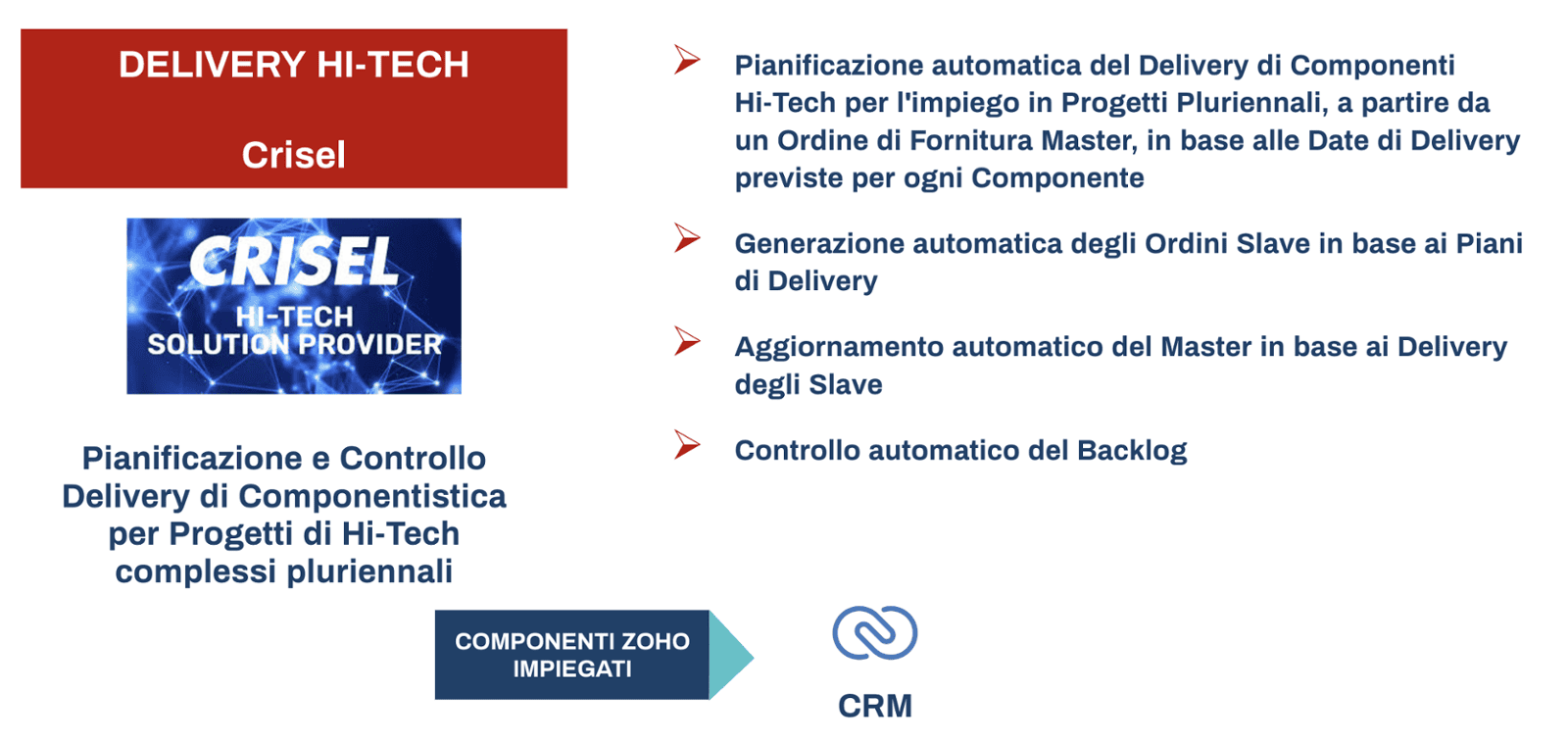 DELIVERY HI-TECH

Crisel

CRISEL
HI-TECH
SOLUTION PROVIDER

Pianificazione e Controllo Delivery di Componentistica per Progetti di Hi-Tech complessi pluriennali

Pianificazione automatica del Delivery di Componenti Hi-Tech per l'impiego in Progetti Pluriennali, a partire da un Ordine di Fornitura Master, in base alle Date di Delivery previste per ogni Componente

Generazione automatica degli Ordini Slave in base ai Piani di Delivery

Aggiornamento automatico del Master in base ai Delivery degli Slave

Controllo automatico del Backlog

COMPONENTI ZOHO IMPIEGATI

CRM